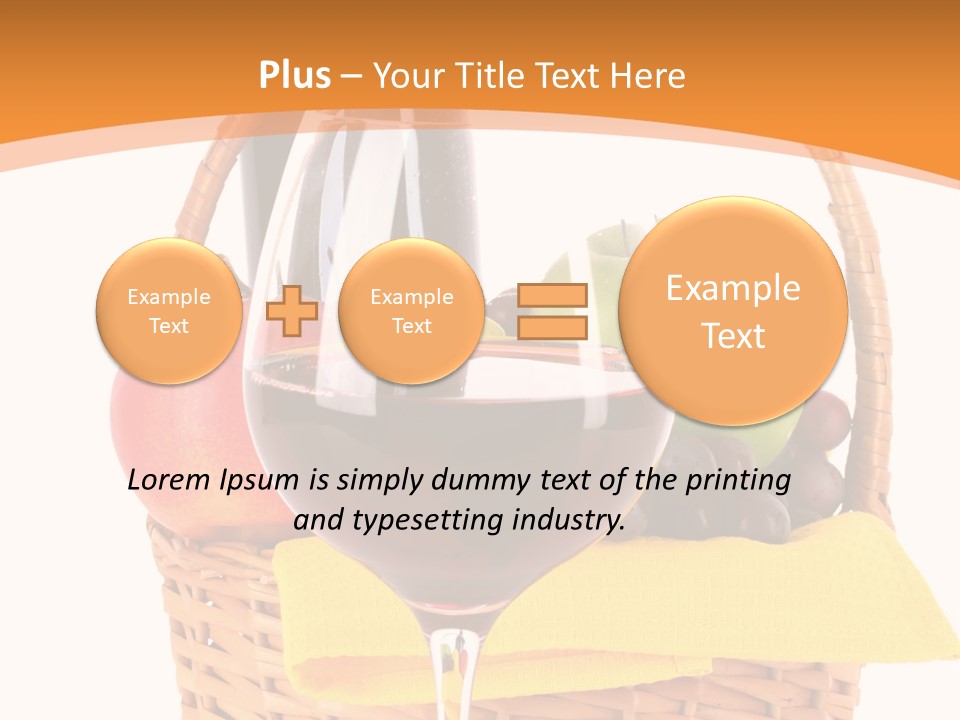 Plus – Your Title Text Here

Example Text

Example Text

Example Text

Lorem Ipsum is simply dummy text of the printing and typesetting industry.